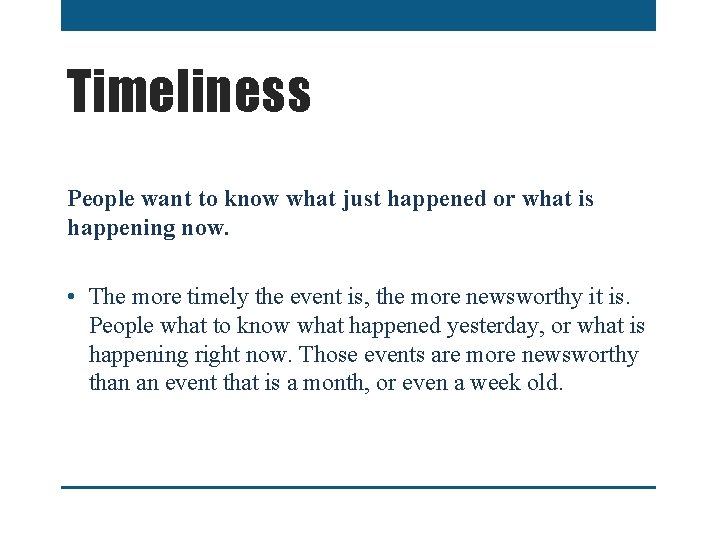 Timeliness

People want to know what just happened or what is happening now.

• The more timely the event is, the more newsworthy it is. People what to know what happened yesterday, or what is happening right now. Those events are more newsworthy than an event that is a month, or even a week old.